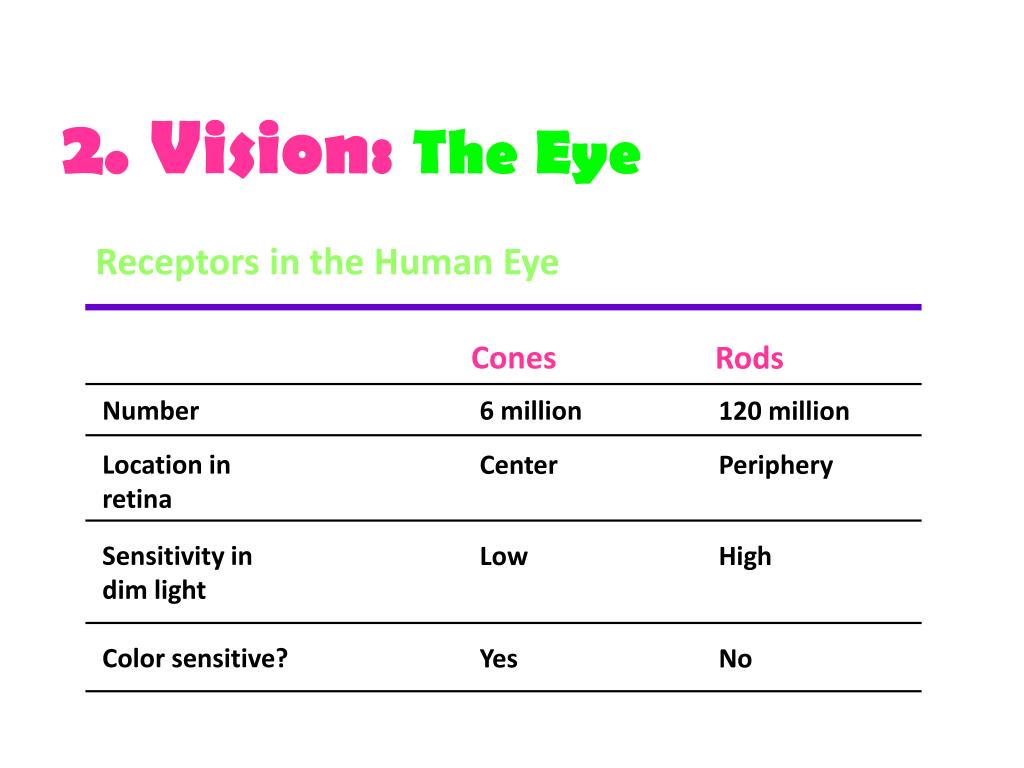 2. Vision: The Eye

Receptors in the Human Eye

| | Cones | Rods |
|---|---|---|
| Number | 6 million | 120 million |
| Location in retina | Center | Periphery |
| Sensitivity in dim light | Low | High |
| Color sensitive? | Yes | No |